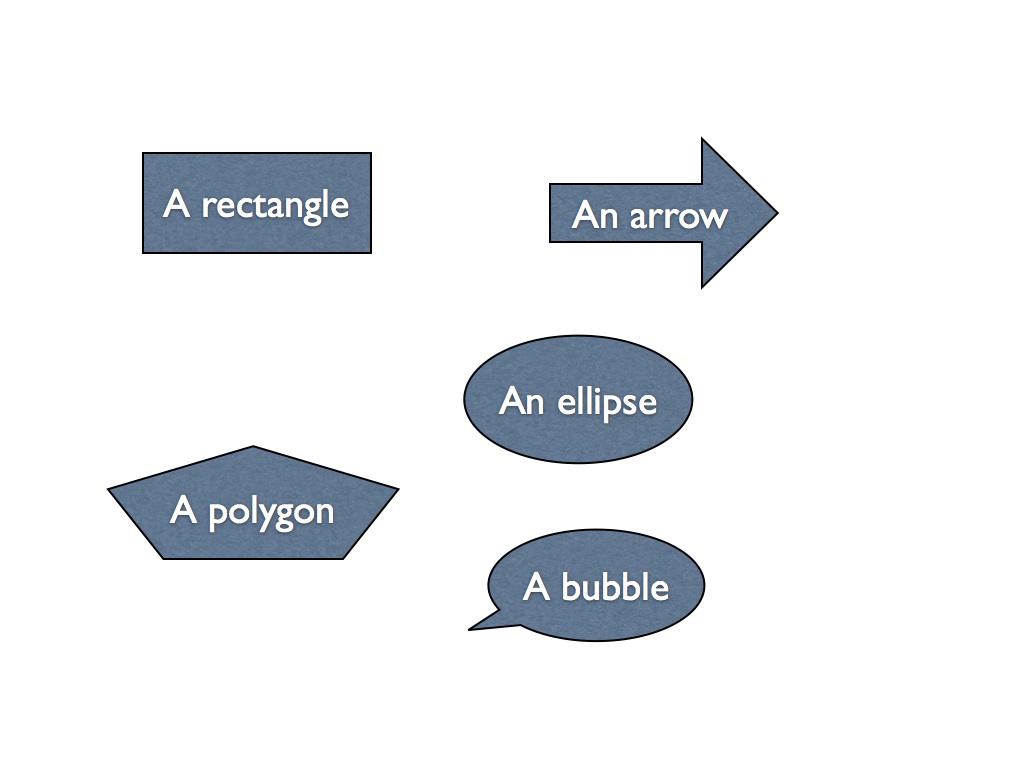 A rectangle

An arrow

An ellipse

A polygon

A bubble